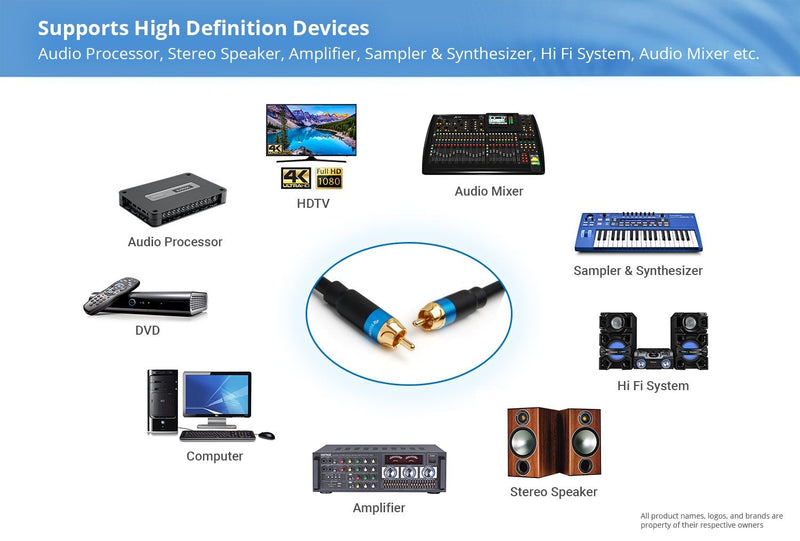 Supports High Definition Devices
Audio Processor, Stereo Speaker, Amplifier, Sampler & Synthesizer, Hi Fi System, Audio Mixer etc.

4K ULTRA HD
Full HD 1080
HDTV

Audio Mixer

Audio Processor

Sampler & Synthesizer

DVD

Hi Fi System

Computer

Stereo Speaker

Amplifier

All product names, logos, and brands are property of their respective owners